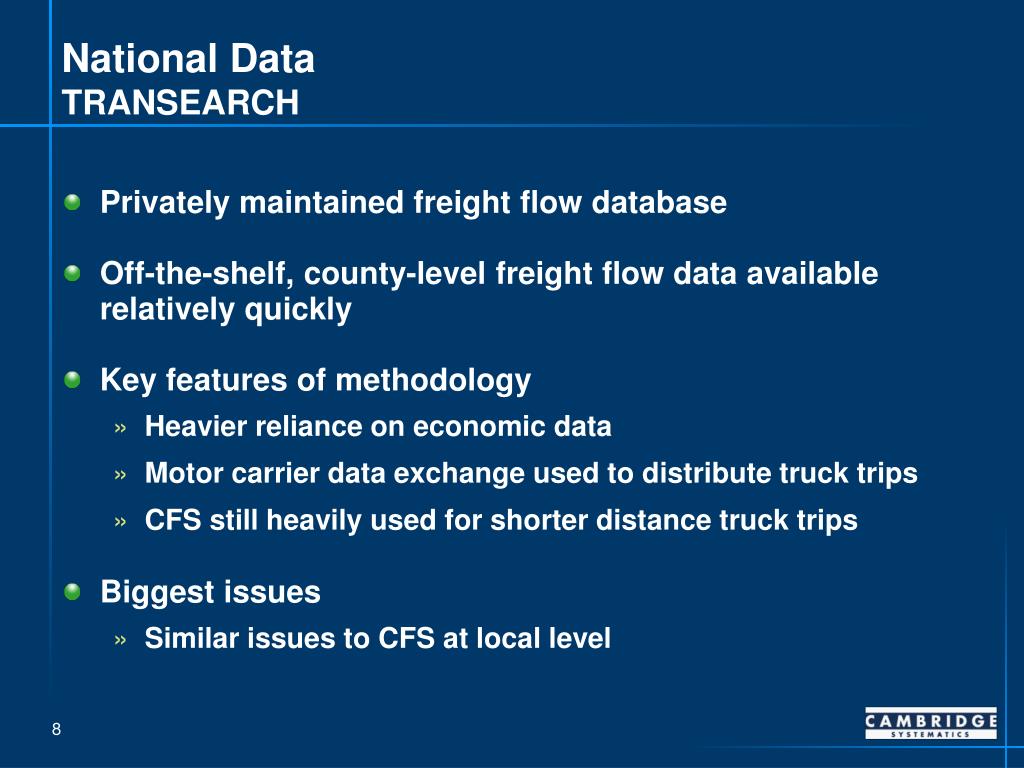 National Data
TRANSEARCH

Privately maintained freight flow database

Off-the-shelf, county-level freight flow data available relatively quickly

Key features of methodology

» Heavier reliance on economic data

» Motor carrier data exchange used to distribute truck trips

» CFS still heavily used for shorter distance truck trips

Biggest issues

» Similar issues to CFS at local level

8

CAMBRIDGE
SYSTEMATICS